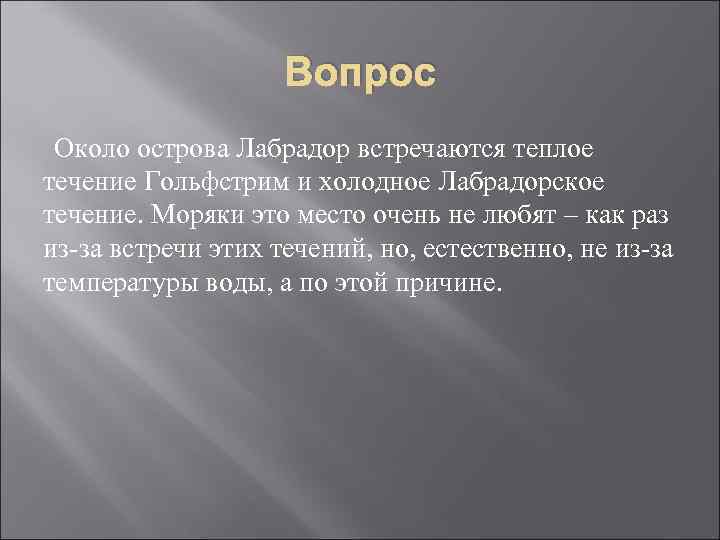 Вопрос

Около острова Лабрадор встречаются теплое течение Гольфстрим и холодное Лабрадорское течение. Моряки это место очень не любят – как раз из-за встречи этих течений, но, естественно, не из-за температуры воды, а по этой причине.